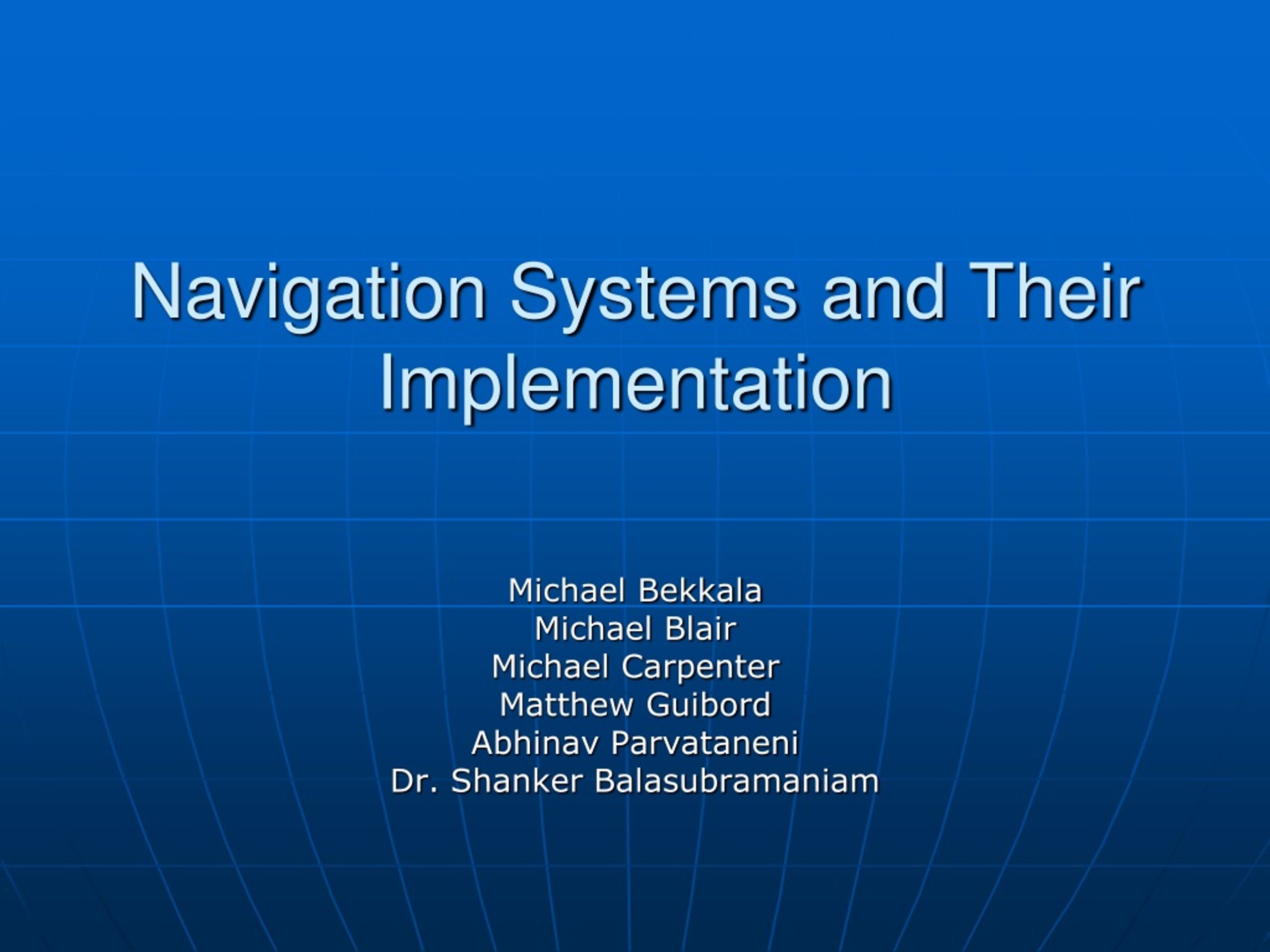 Navigation Systems and Their Implementation

Michael Bekkala
Michael Blair
Michael Carpenter
Matthew Guibord
Abhinav Parvataneni
Dr. Shanker Balasubramaniam